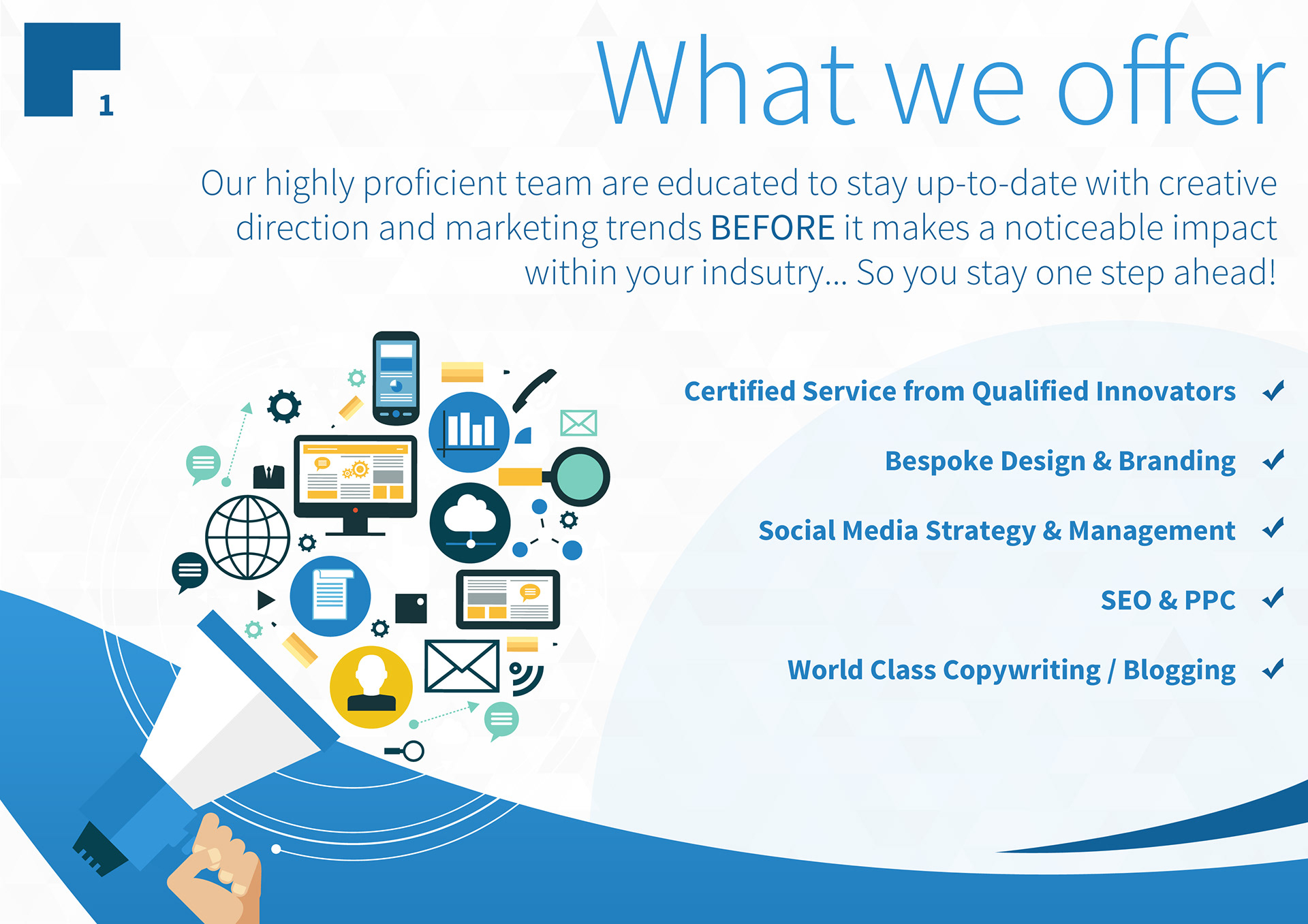 1

What we offer

Our highly proficient team are educated to stay up-to-date with creative direction and marketing trends BEFORE it makes a noticeable impact within your indsutry... So you stay one step ahead!

Certified Service from Qualified Innovators ✓

Bespoke Design & Branding ✓

Social Media Strategy & Management ✓

SEO & PPC ✓

World Class Copywriting / Blogging ✓